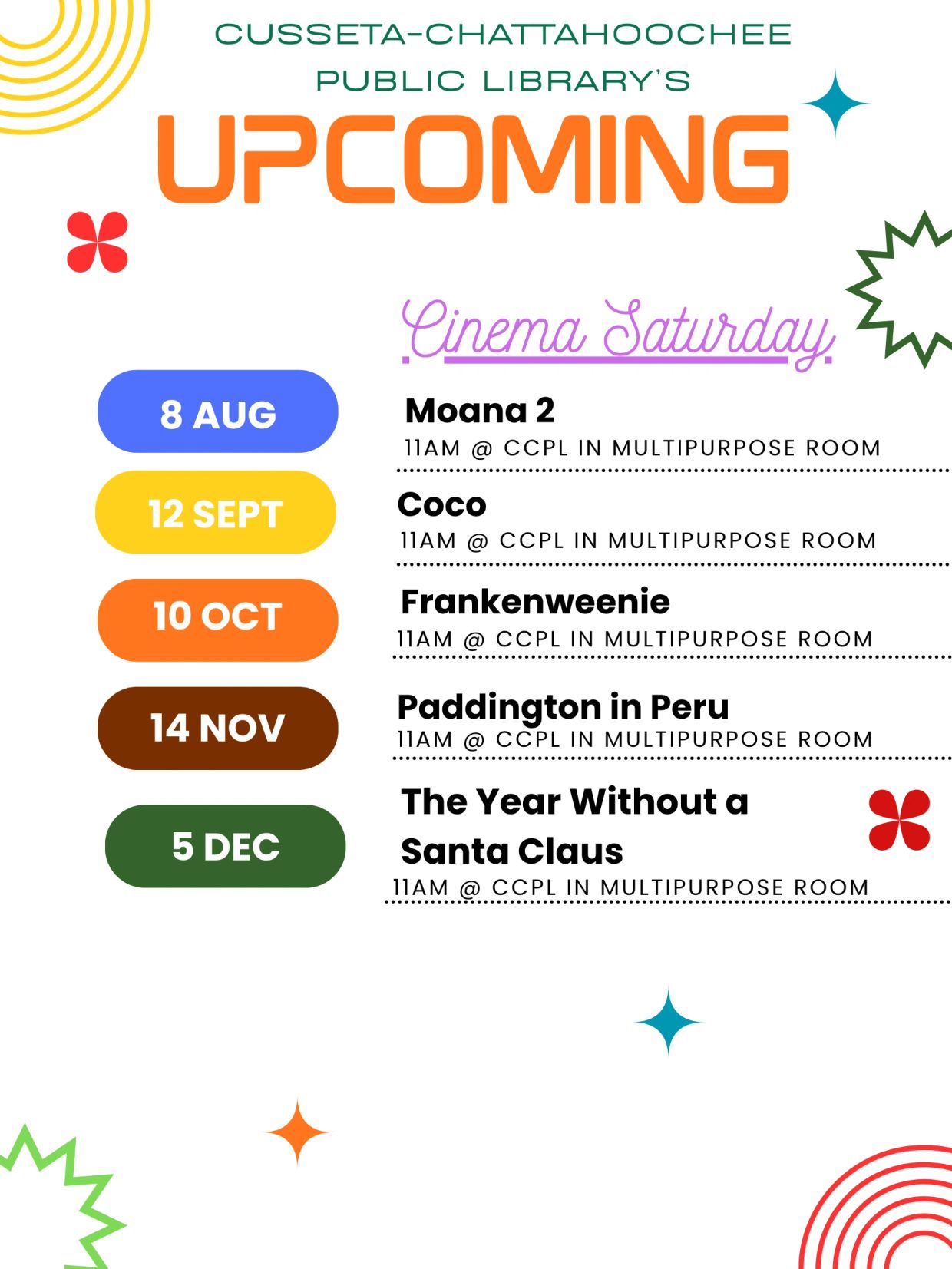 CUSSETA-CHATTAHOOCHEE PUBLIC LIBRARY'S

UPCOMING

Cinema Saturday

8 AUG

Moana 2
11AM @ CCPL IN MULTIPURPOSE ROOM

12 SEPT

Coco
11AM @ CCPL IN MULTIPURPOSE ROOM

10 OCT

Frankenweenie
11AM @ CCPL IN MULTIPURPOSE ROOM

14 NOV

Paddington in Peru
11AM @ CCPL IN MULTIPURPOSE ROOM

5 DEC

The Year Without a Santa Claus
11AM @ CCPL IN MULTIPURPOSE ROOM